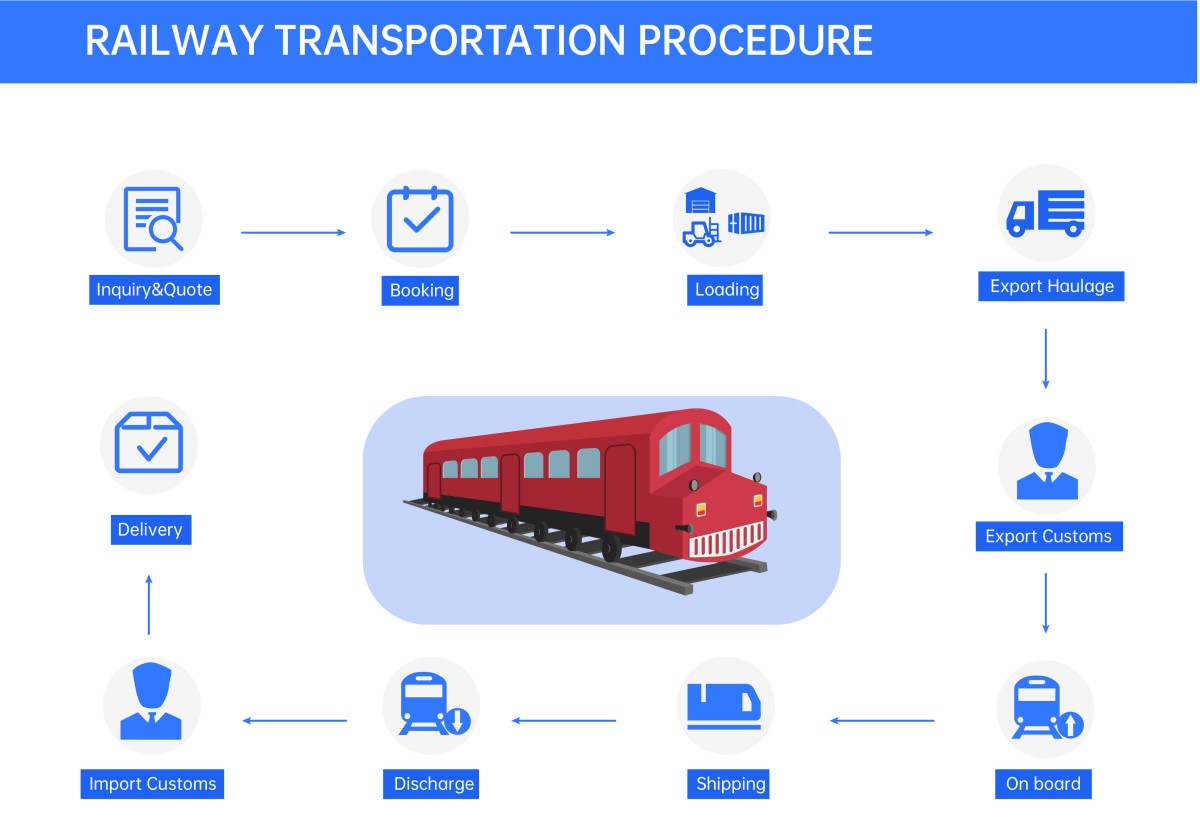 RAILWAY TRANSPORTATION PROCEDURE

Inquiry&Quote

Booking

Loading

Export Haulage

Export Customs

On board

Shipping

Discharge

Import Customs

Delivery